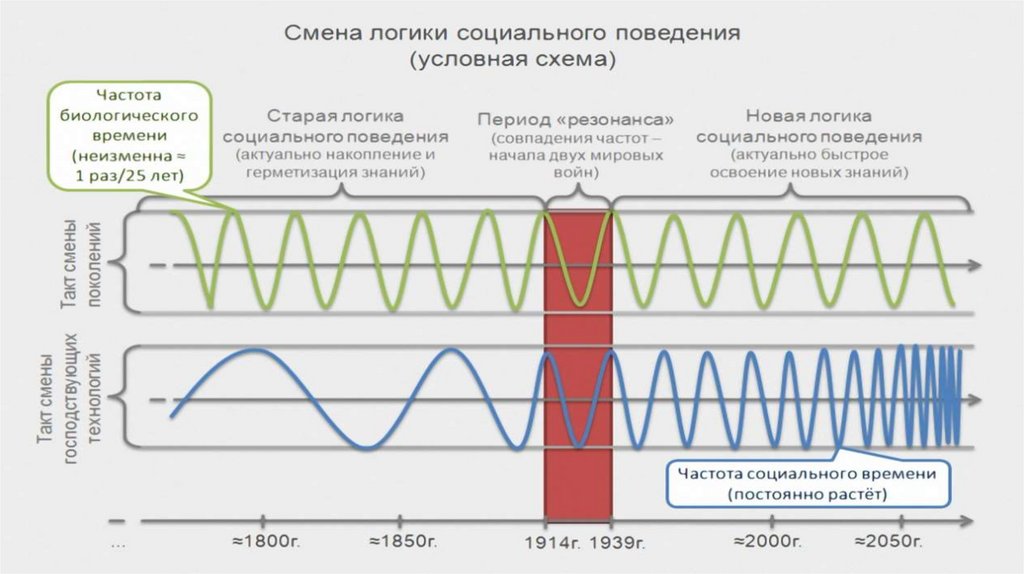 Смена логики социального поведения
(условная схема)

Частота биологического времени (неизменна ≈ 1 раз/25 лет)

Старая логика социального поведения
(актуально накопление и герметизация знаний)

Период «резонанса»
(совпадения частот – начала двух мировых войн)

Новая логика социального поведения
(актуально быстрое освоение новых знаний)

Такт смены поколений

Такт смены господствующих технологий

Частота социального времени
(постоянно растёт)

...

≈1800г.

≈1850г.

1914г. 1939г.

≈2000г.

≈2050г.